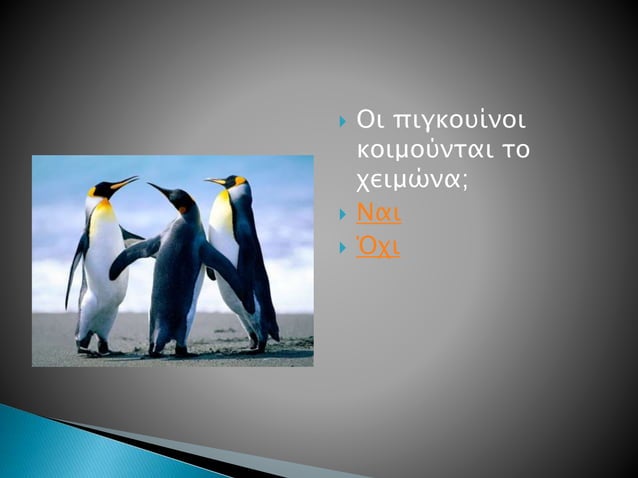 Οι πιγκουίνοι κοιμούνται το χειμώνα;

Ναι

Όχι